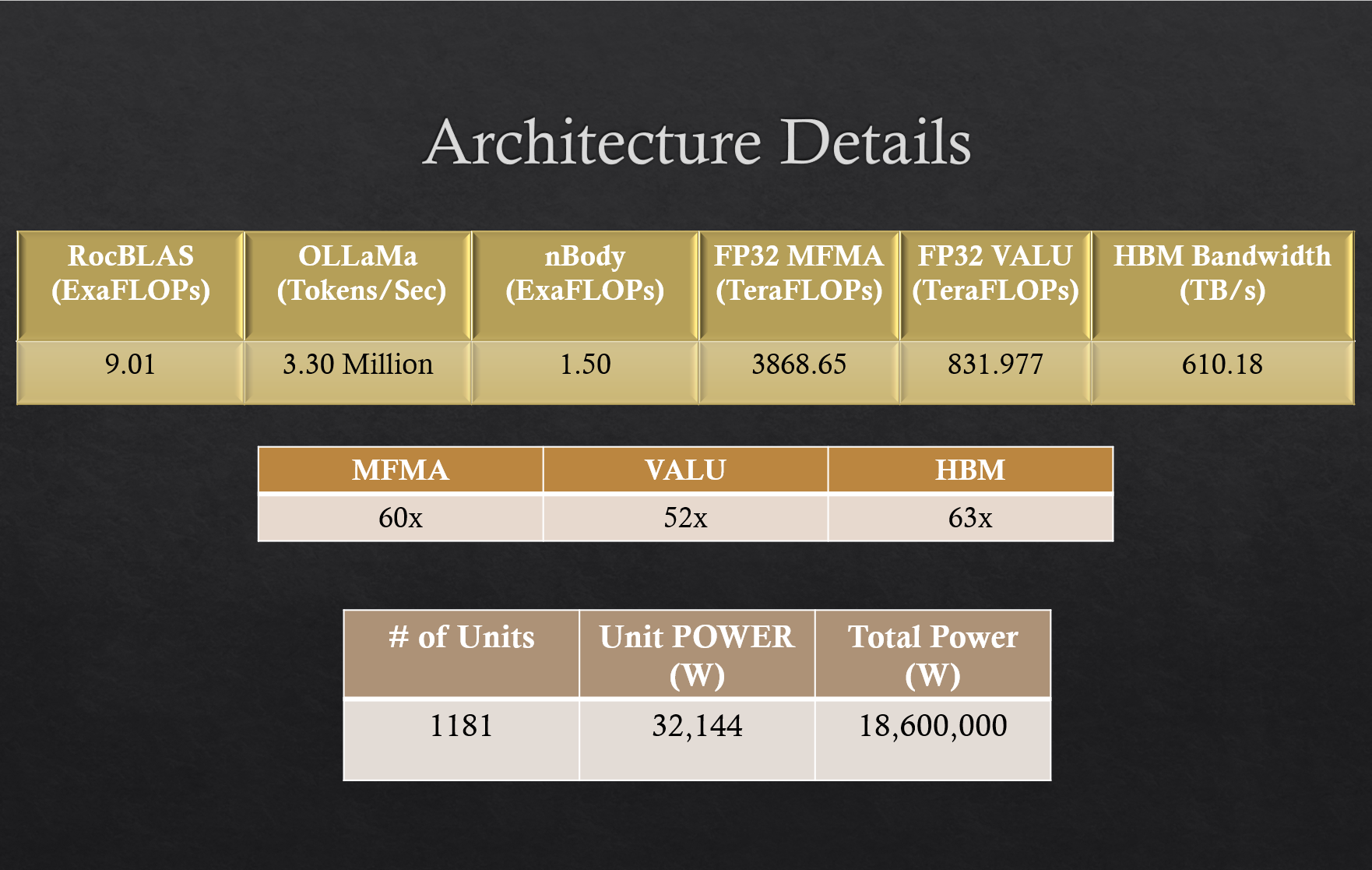 Architecture Details

| RocBLAS (ExaFLOPs) | OLLaMa (Tokens/Sec) | nBody (ExaFLOPs) | FP32 MFMA (TeraFLOPs) | FP32 VALU (TeraFLOPs) | HBM Bandwidth (TB/s) |
|---|---|---|---|---|---|
| 9.01 | 3.30 Million | 1.50 | 3868.65 | 831.977 | 610.18 |

| MFMA | VALU | HBM |
|---|---|---|
| 60x | 52x | 63x |

| # of Units | Unit POWER (W) | Total Power (W) |
|---|---|---|
| 1181 | 32,144 | 18,600,000 |